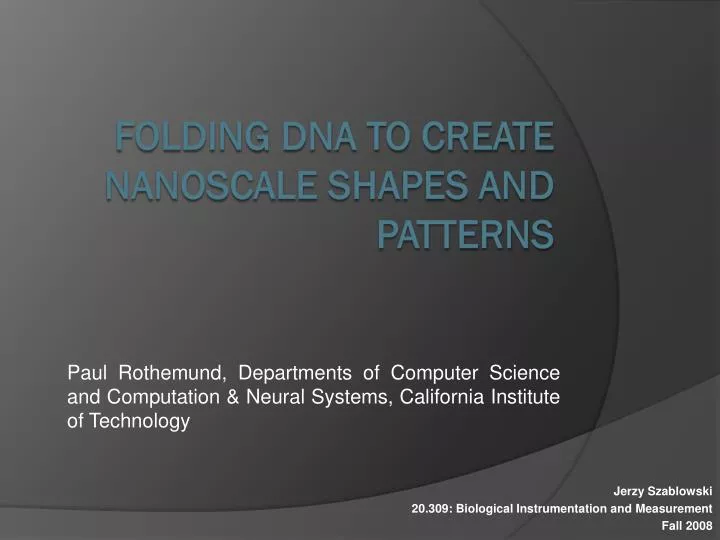 FOLDING DNA TO CREATE NANOSCALE SHAPES AND PATTERNS

Paul Rothemund, Departments of Computer Science and Computation & Neural Systems, California Institute of Technology

Jerzy Szablowski
20.309: Biological Instrumentation and Measurement
Fall 2008